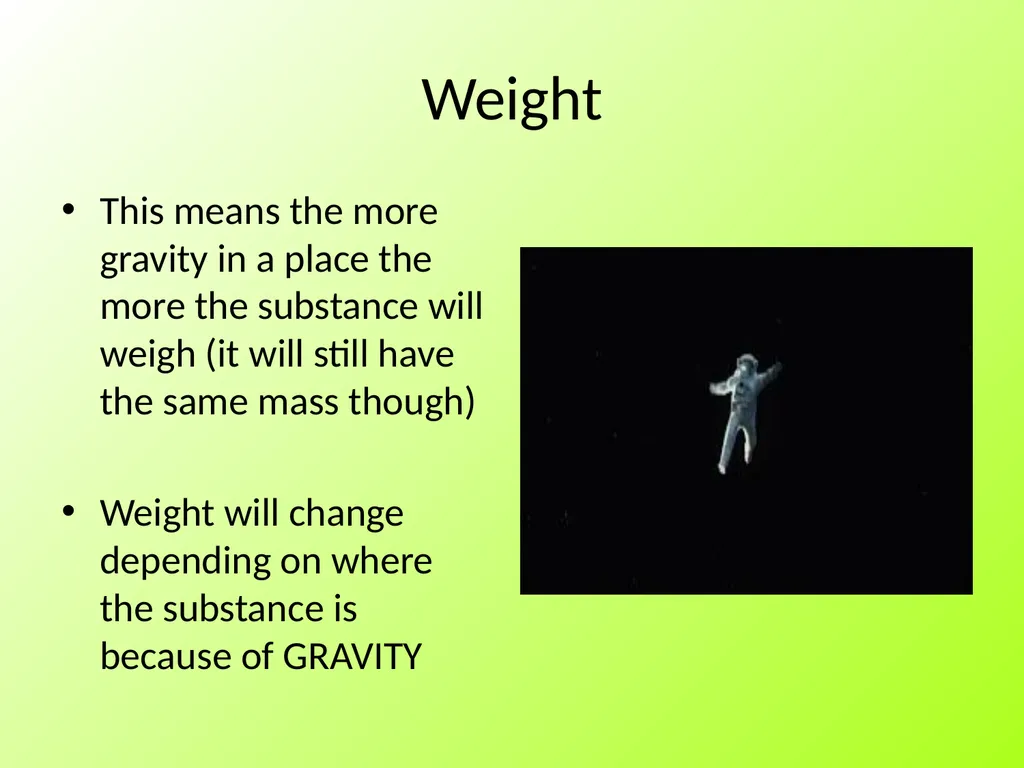 Weight

• This means the more gravity in a place the more the substance will weigh (it will still have the same mass though)

• Weight will change depending on where the substance is because of GRAVITY